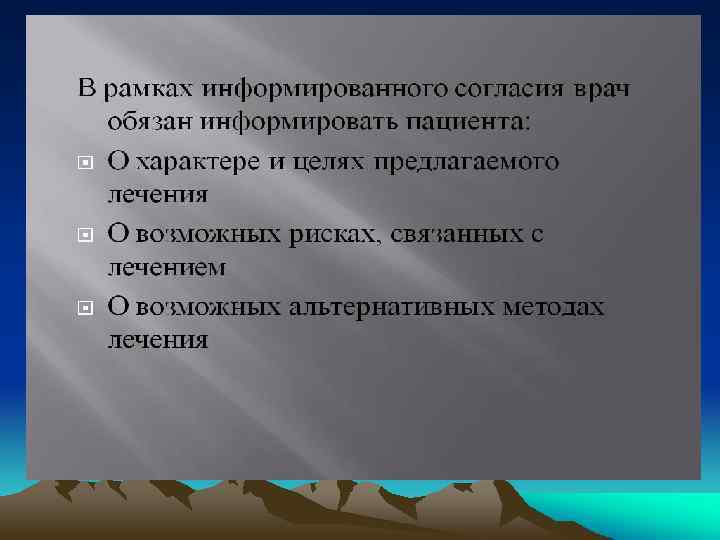 В рамках информированного согласия врач обязан информировать пациента:

О характере и целях предлагаемого лечения

О возможных рисках, связанных с лечением

О возможных альтернативных методах лечения